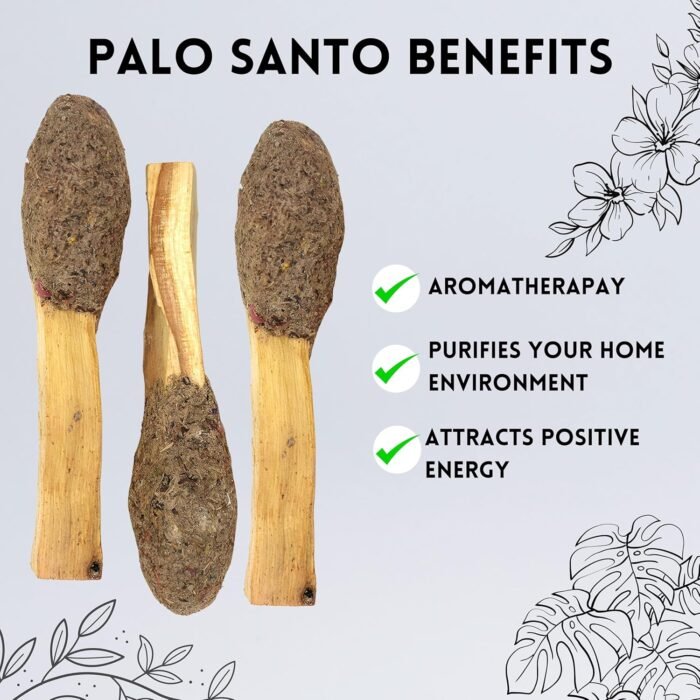 PALO SANTO BENEFITS

AROMATHERAPAY

PURIFIES YOUR HOME ENVIRONMENT

ATTRACTS POSITIVE ENERGY